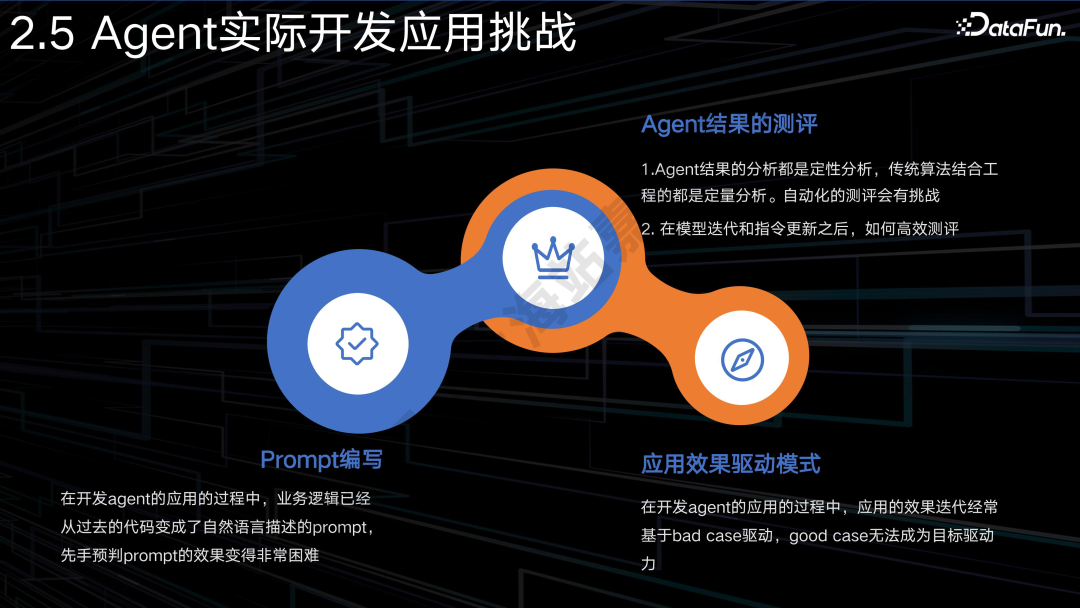 2.5 Agent实际开发应用挑战

DataFun.

Agent结果的测评

1.Agent结果的分析都是定性分析，传统算法结合工程的都是定量分析。自动化的测评会有挑战

2. 在模型迭代和指令更新之后，如何高效测评

Prompt编写

在开发agent的应用的过程中，业务逻辑已经从过去的代码变成了自然语言描述的prompt，先手预判prompt的效果变得非常困难

应用效果驱动模式

在开发agent的应用的过程中，应用的效果迭代经常基于bad case驱动，good case无法成为目标驱动力